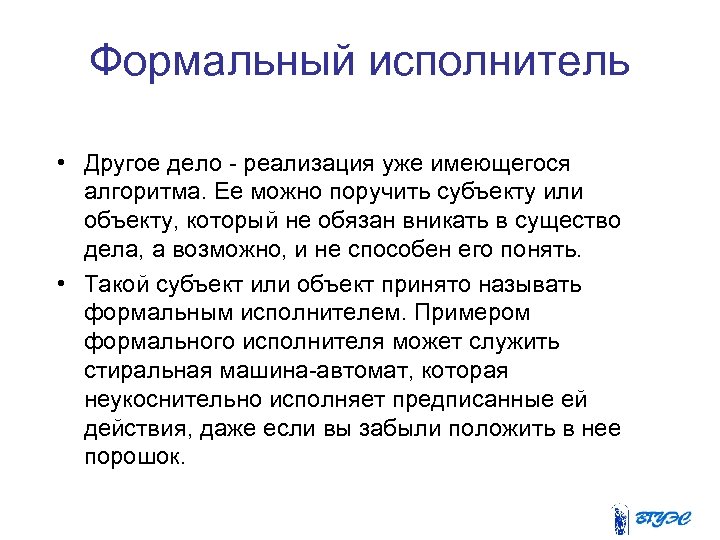 Формальный исполнитель

• Другое дело - реализация уже имеющегося алгоритма. Ее можно поручить субъекту или объекту, который не обязан вникать в существо дела, а возможно, и не способен его понять.

• Такой субъект или объект принято называть формальным исполнителем. Примером формального исполнителя может служить стиральная машина-автомат, которая неукоснительно исполняет предписанные ей действия, даже если вы забыли положить в нее порошок.

ВГУЭС